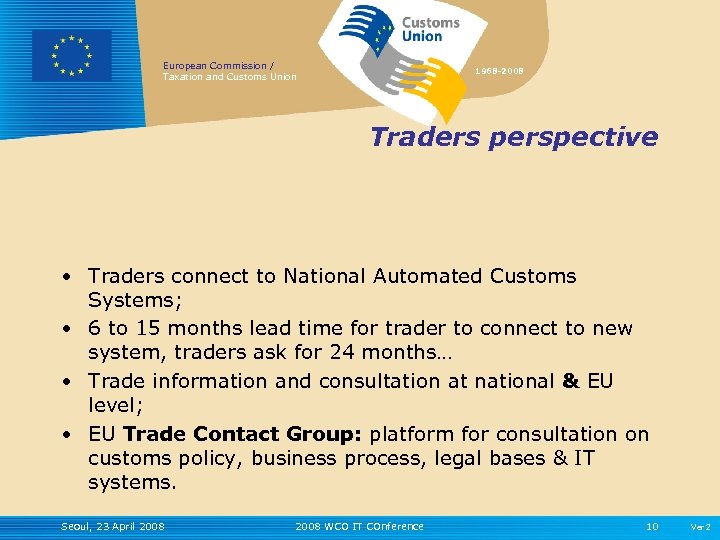 European Commission /
Taxation and Customs Union

Customs Union

1968-2008

Traders perspective

• Traders connect to National Automated Customs Systems;
• 6 to 15 months lead time for trader to connect to new system, traders ask for 24 months…
• Trade information and consultation at national & EU level;
• EU Trade Contact Group: platform for consultation on customs policy, business process, legal bases & IT systems.

Seoul, 23 April 2008 2008 WCO IT COnference 10 Ver 2